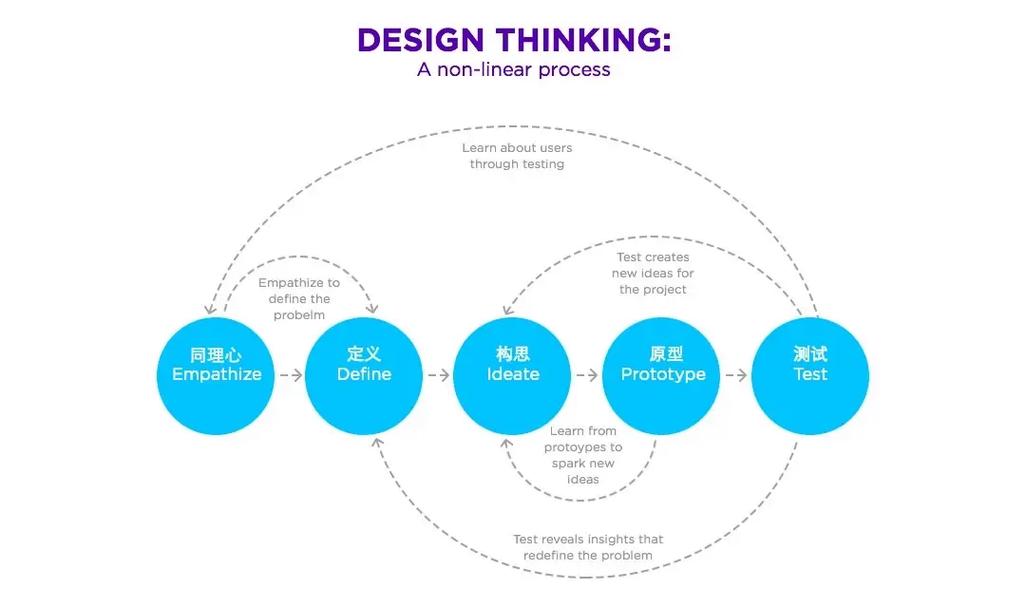 DESIGN THINKING:
A non-linear process

Learn about users through testing

Empathize to define the probelm

Test creates new ideas for the project

同理心
Empathize

定义
Define

构思
Ideate

原型
Prototype

测试
Test

Learn from protoypes to spark new ideas

Test reveals insights that redefine the problem